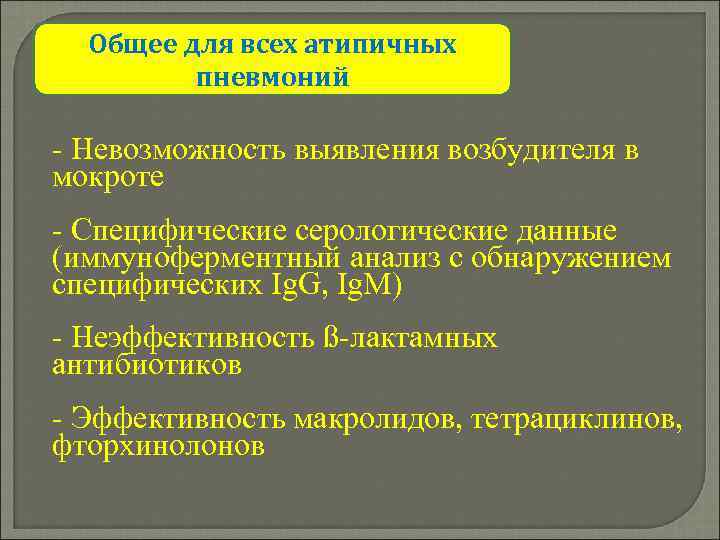 Общее для всех атипичных пневмоний

- Невозможность выявления возбудителя в мокроте

- Специфические серологические данные (иммуноферментный анализ с обнаружением специфических IgG, IgM)

- Неэффективность ß-лактамных антибиотиков

- Эффективность макролидов, тетрациклинов, фторхинолонов